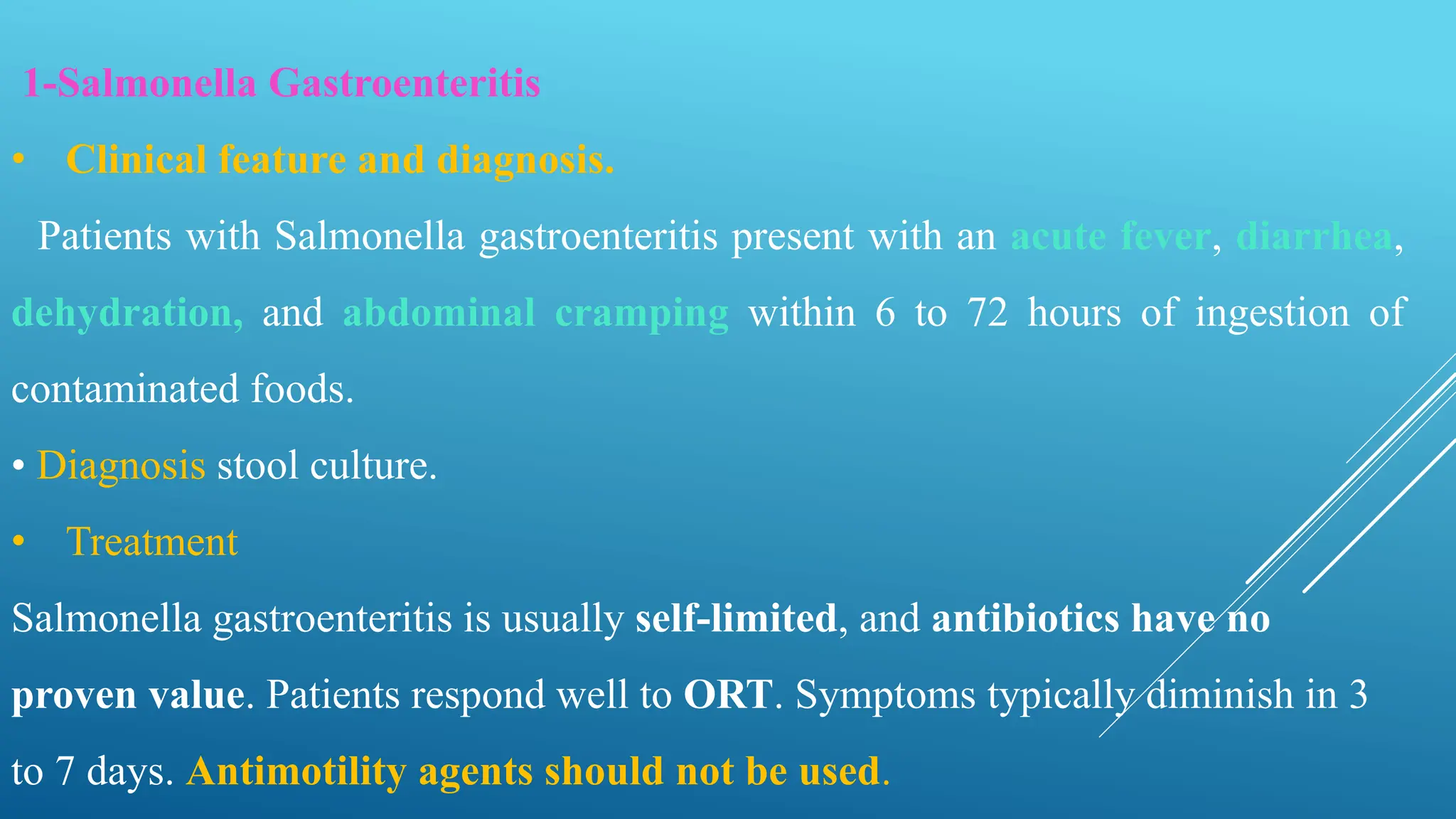 1-Salmonella Gastroenteritis

• Clinical feature and diagnosis.

Patients with Salmonella gastroenteritis present with an acute fever, diarrhea, dehydration, and abdominal cramping within 6 to 72 hours of ingestion of contaminated foods.

• Diagnosis stool culture.

• Treatment

Salmonella gastroenteritis is usually self-limited, and antibiotics have no proven value. Patients respond well to ORT. Symptoms typically diminish in 3 to 7 days. Antimotility agents should not be used.